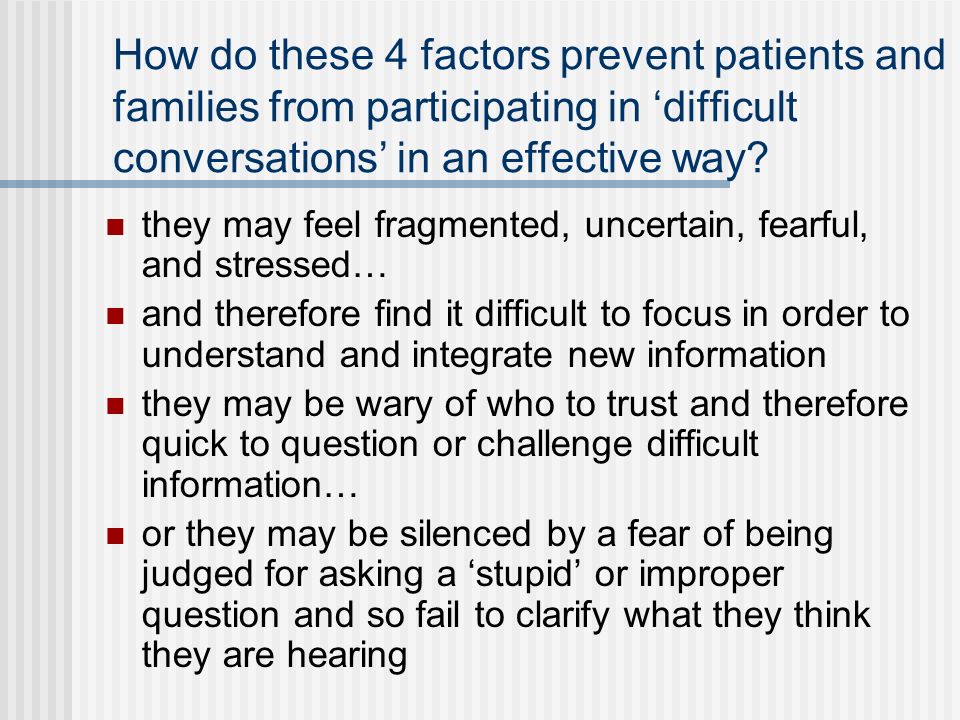 How do these 4 factors prevent patients and families from participating in ‘difficult conversations’ in an effective way?

- they may feel fragmented, uncertain, fearful, and stressed…
- and therefore find it difficult to focus in order to understand and integrate new information
- they may be wary of who to trust and therefore quick to question or challenge difficult information…
- or they may be silenced by a fear of being judged for asking a ‘stupid’ or improper question and so fail to clarify what they think they are hearing